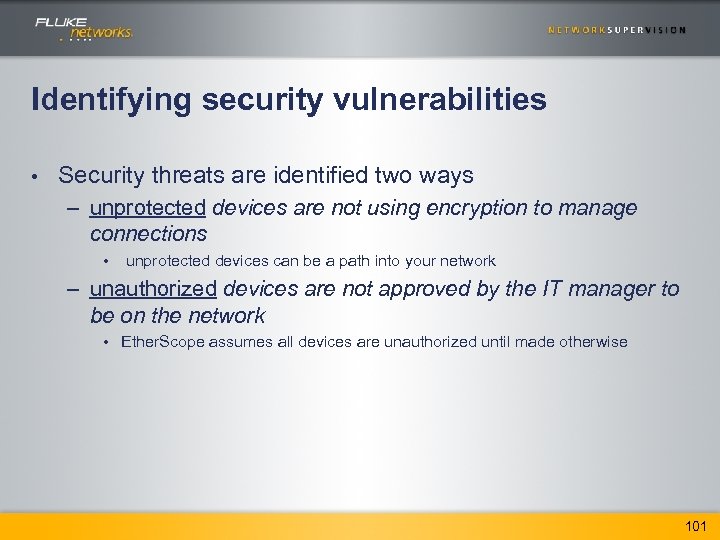 FLUKE networks.

NETWORKSUPERVISION

Identifying security vulnerabilities

• Security threats are identified two ways
– unprotected devices are not using encryption to manage connections
• unprotected devices can be a path into your network
– unauthorized devices are not approved by the IT manager to be on the network
• EtherScope assumes all devices are unauthorized until made otherwise

101